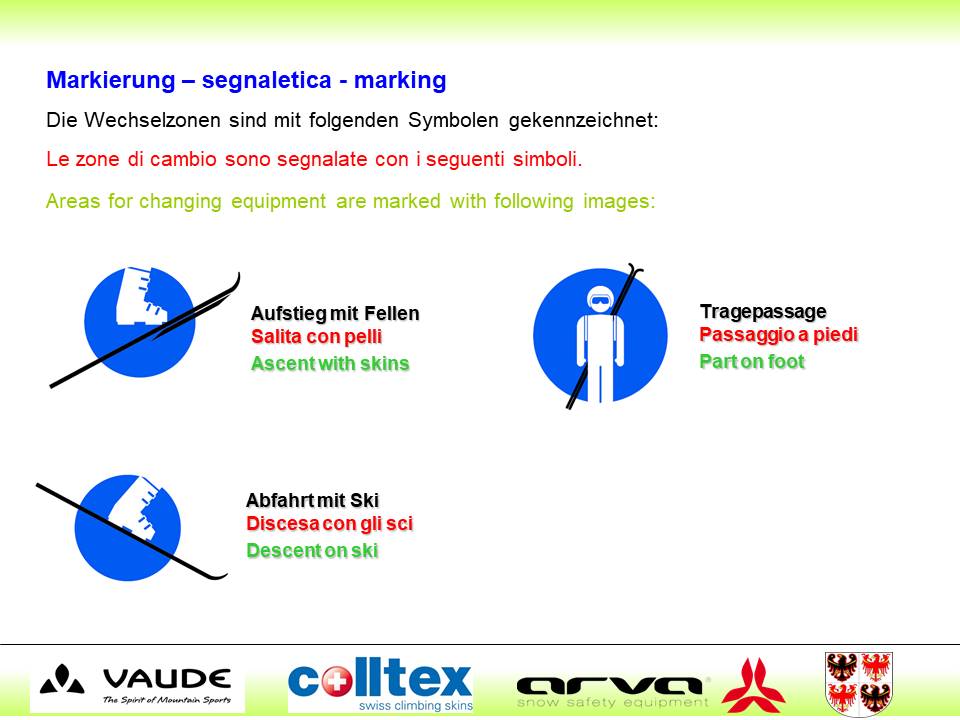 Markierung – segnaletica - marking

Die Wechselzonen sind mit folgenden Symbolen gekennzeichnet:

Le zone di cambio sono segnalate con i seguenti simboli.

Areas for changing equipment are marked with following images:

Aufstieg mit Fellen
Salita con pelli
Ascent with skins

Tragepassage
Passaggio a piedi
Part on foot

Abfahrt mit Ski
Discesa con gli sci
Descent on ski

VAUDE
The Spirit of Mountain Sports

colltex
swiss climbing skins

arva
snow safety equipment